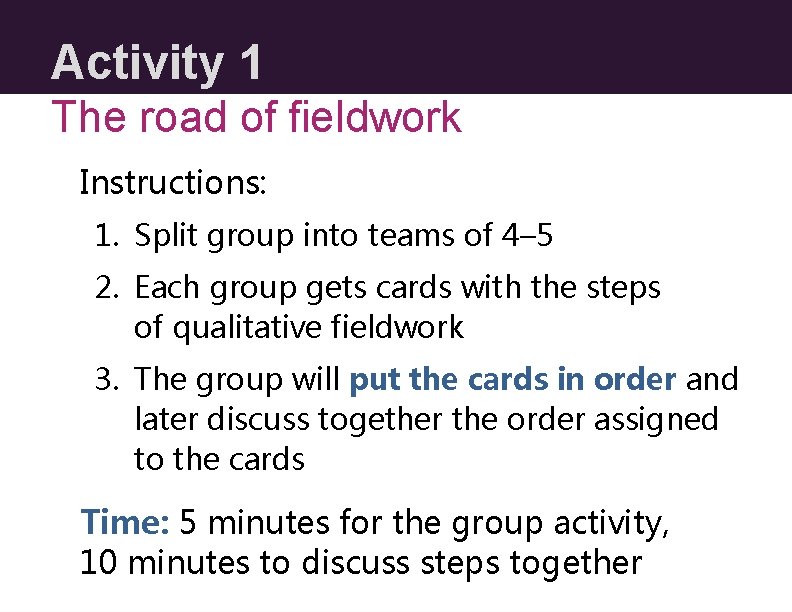 Activity 1
The road of fieldwork

Instructions:

1. Split group into teams of 4–5
2. Each group gets cards with the steps of qualitative fieldwork
3. The group will put the cards in order and later discuss together the order assigned to the cards

Time: 5 minutes for the group activity, 10 minutes to discuss steps together